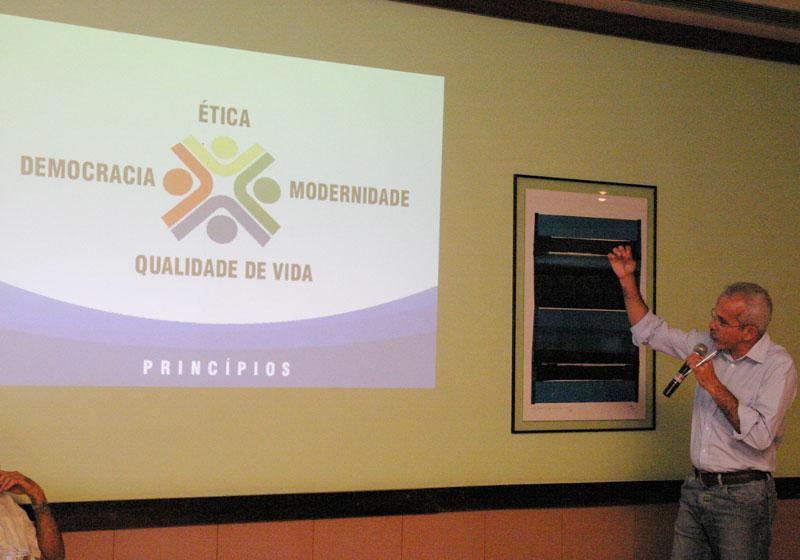 ÉTICA

DEMOCRACIA

MODERNIDADE

QUALIDADE DE VIDA

PRINCÍPIOS